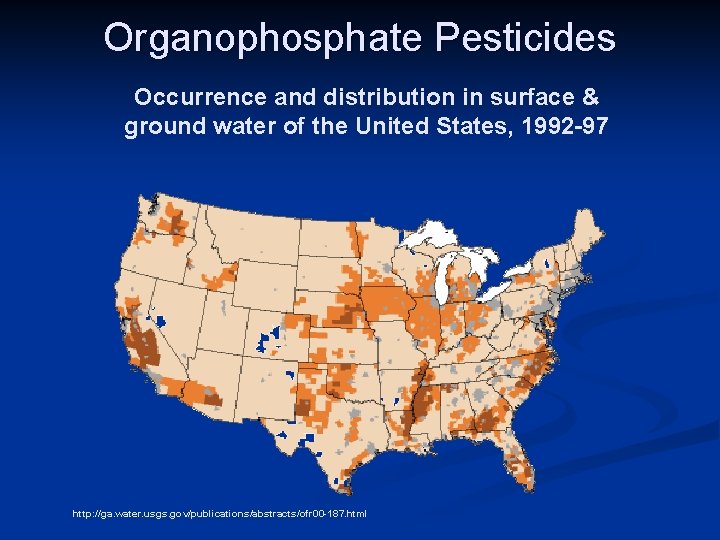 Organophosphate Pesticides

Occurrence and distribution in surface & ground water of the United States, 1992-97

http://ga.water.usgs.gov/publications/abstracts/ofr00-187.html